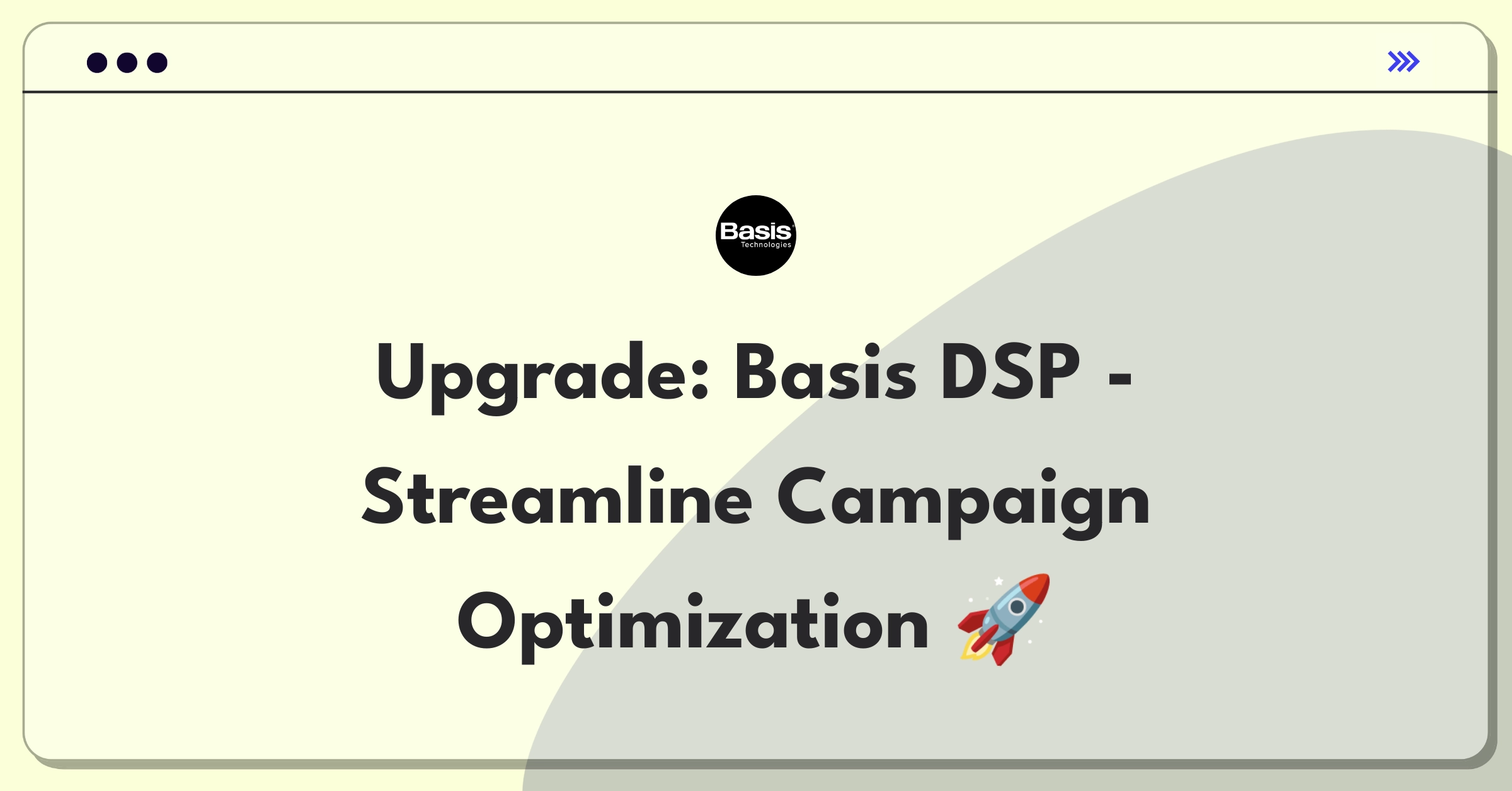 Basis Technologies

Upgrade: Basis DSP - Streamline Campaign Optimization 🚀